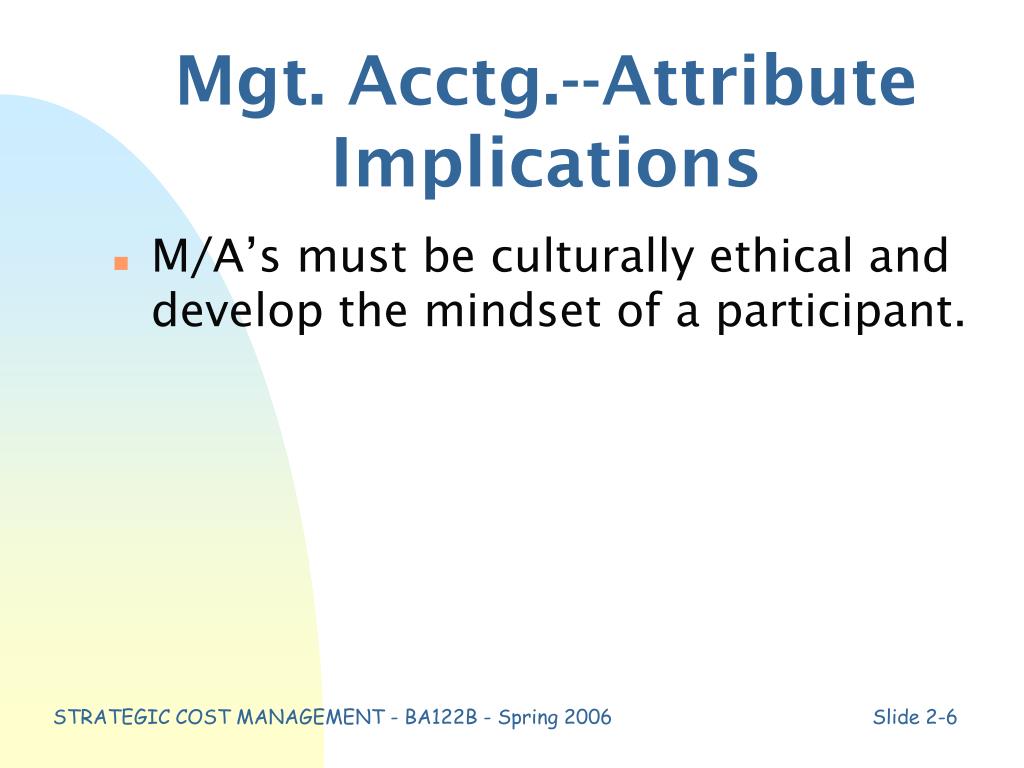 Mgt. Acctg.--Attribute Implications

M/A’s must be culturally ethical and develop the mindset of a participant.

STRATEGIC COST MANAGEMENT - BA122B - Spring 2006

Slide 2-6